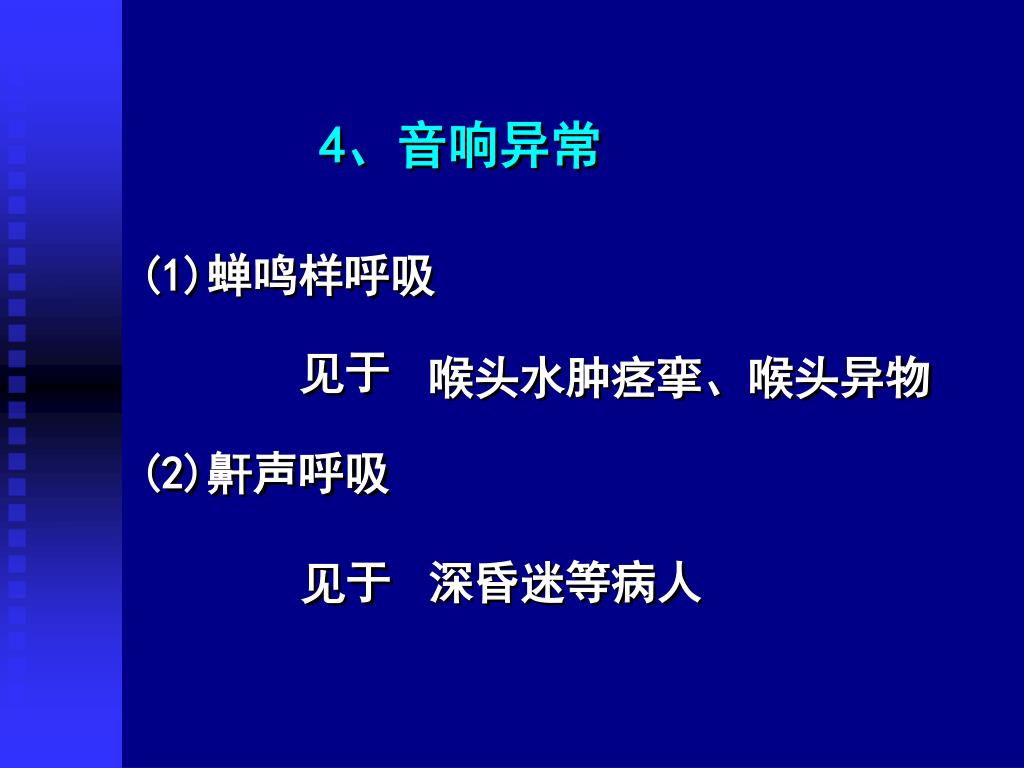 4、音响异常

(1)蝉鸣样呼吸

见于 喉头水肿痉挛、喉头异物

(2)鼾声呼吸

见于 深昏迷等病人